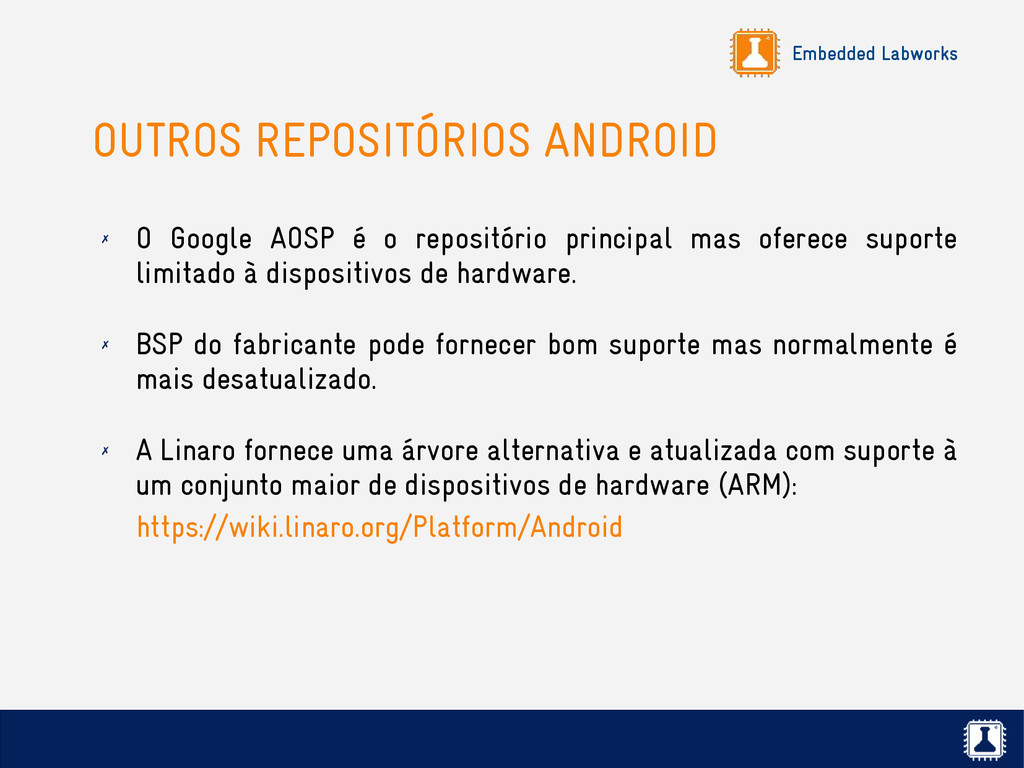 Embedded Labworks

OUTROS REPOSITÓRIOS ANDROID

✗ O Google AOSP é o repositório principal mas oferece suporte limitado à dispositivos de hardware.

✗ BSP do fabricante pode fornecer bom suporte mas normalmente é mais desatualizado.

✗ A Linaro fornece uma árvore alternativa e atualizada com suporte à um conjunto maior de dispositivos de hardware (ARM):

https://wiki.linaro.org/Platform/Android